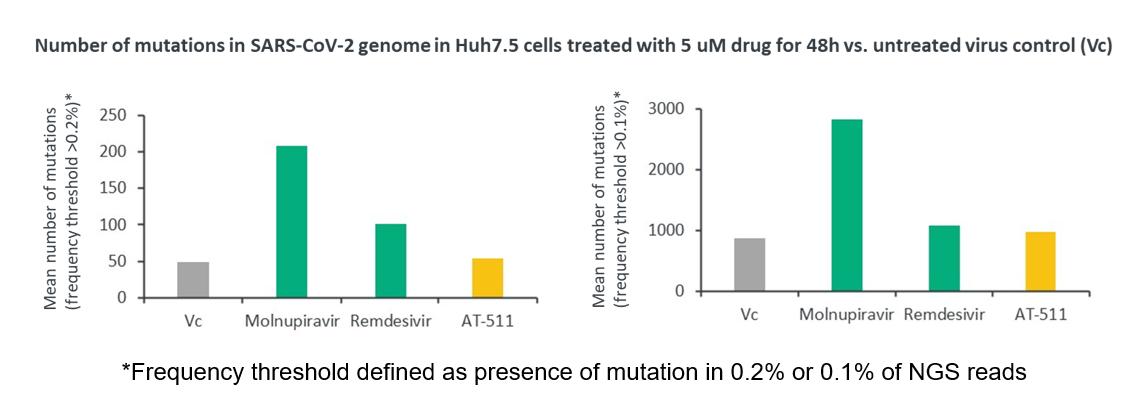 Number of mutations in SARS-CoV-2 genome in Huh7.5 cells treated with 5 uM drug for 48h vs. untreated virus control (Vc)

Mean number of mutations (frequency threshold >0.2%)*

250
200
150
100
50
0

Vc
Molnupiravir
Remdesivir
AT-511

Mean number of mutations (frequency threshold >0.1%)*

3000
2000
1000
0

Vc
Molnupiravir
Remdesivir
AT-511

*Frequency threshold defined as presence of mutation in 0.2% or 0.1% of NGS reads